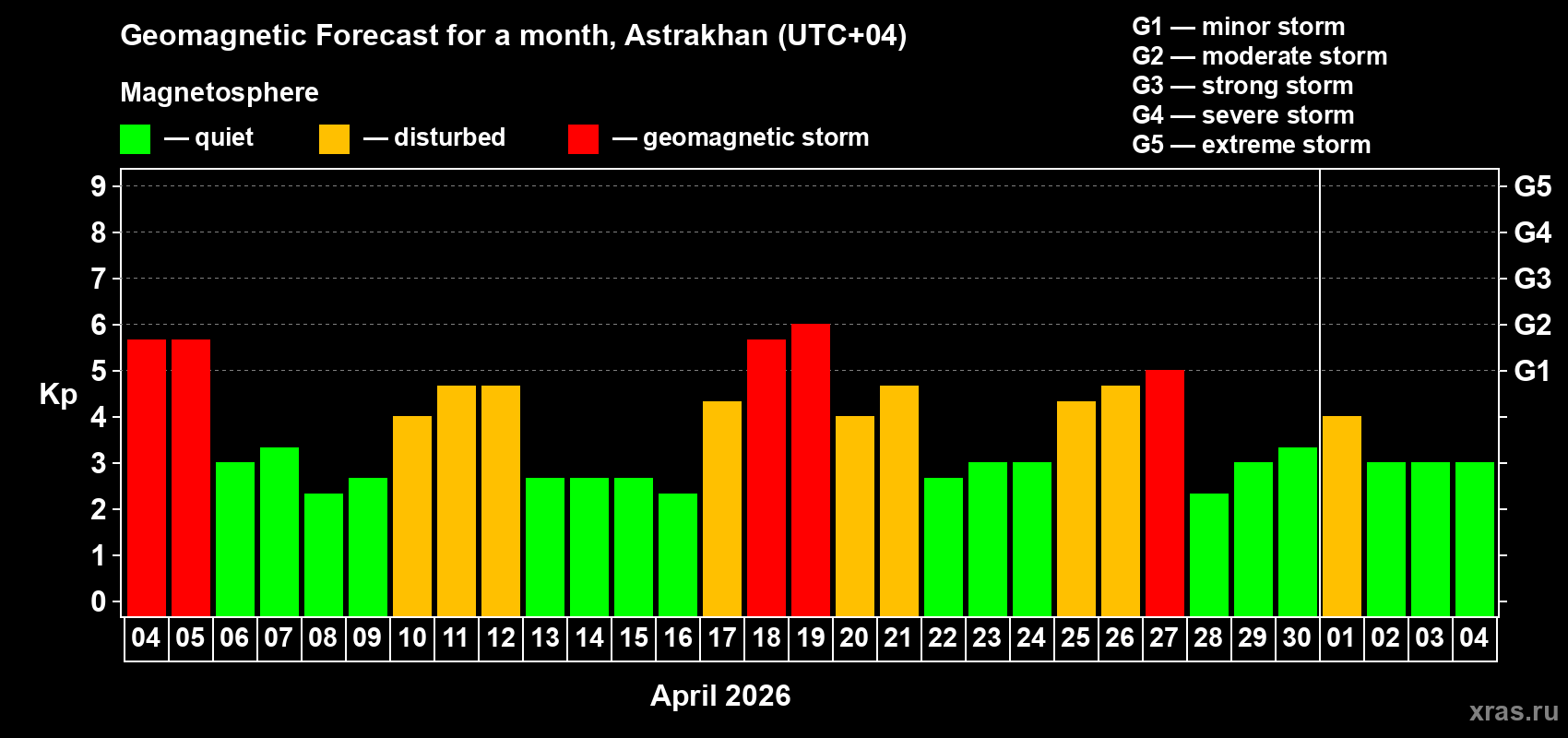 Geomagnetic Forecast for a month, Astrakhan (UTC+04)

Magnetosphere

— quiet — disturbed — geomagnetic storm

G1 — minor storm
G2 — moderate storm
G3 — strong storm
G4 — severe storm
G5 — extreme storm

Kp

9 8 7 6 5 4 3 2 1 0

G5 G4 G3 G2 G1

04 05 06 07 08 09 10 11 12 13 14 15 16 17 18 19 20 21 22 23 24 25 26 27 28 29 30 01 02 03 04

April 2026

xras.ru